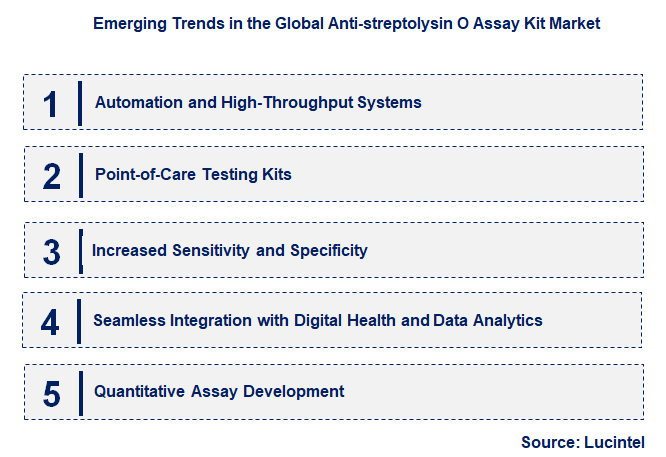 Emerging Trends in the Global Anti-streptolysin O Assay Kit Market

1 Automation and High-Throughput Systems

2 Point-of-Care Testing Kits

3 Increased Sensitivity and Specificity

4 Seamless Integration with Digital Health and Data Analytics

5 Quantitative Assay Development

Source: Lucintel